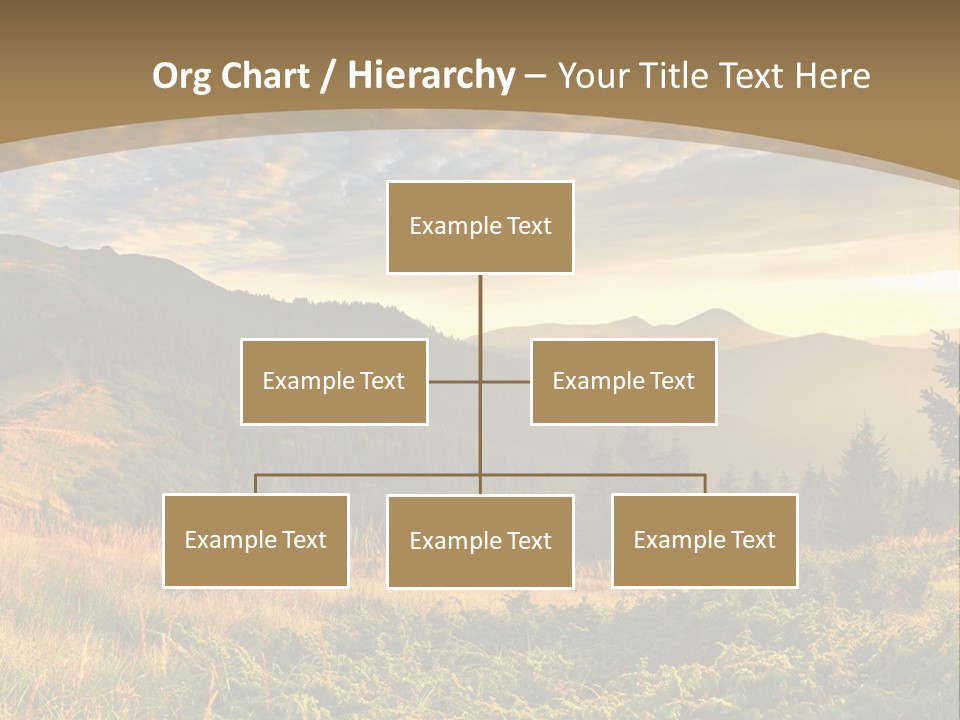 Org Chart / Hierarchy – Your Title Text Here

Example Text

Example Text

Example Text

Example Text

Example Text

Example Text